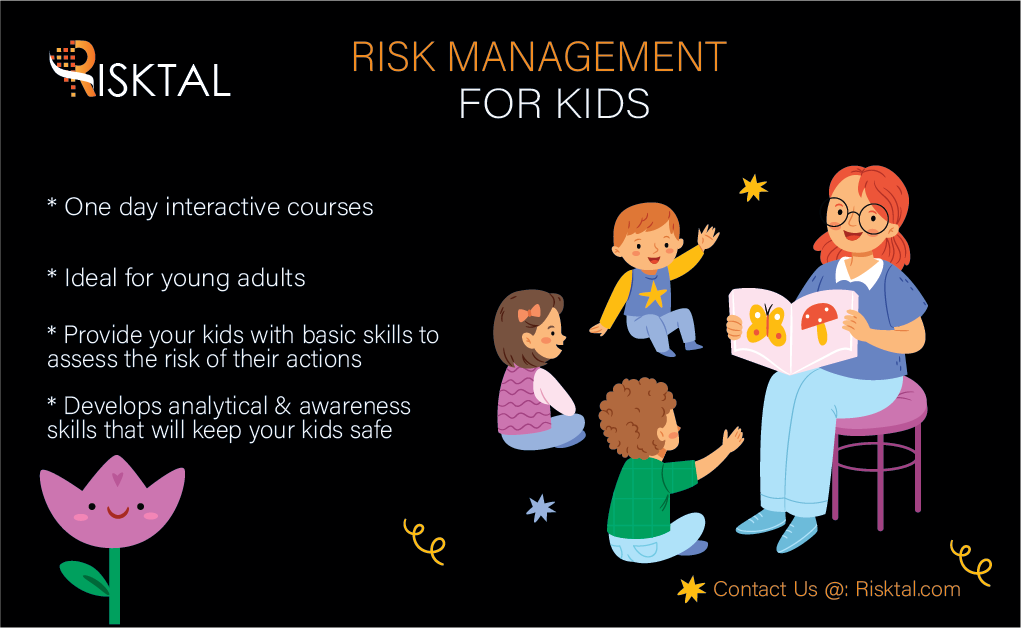 RISKTAL

RISK MANAGEMENT
FOR KIDS

* One day interactive courses

* Ideal for young adults

* Provide your kids with basic skills to assess the risk of their actions

* Develops analytical & awareness skills that will keep your kids safe

Contact Us @: Risktal.com